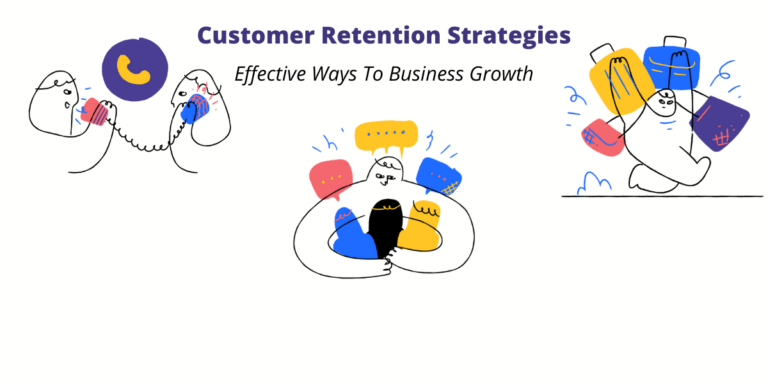 Customer Retention Strategies

Effective Ways To Business Growth